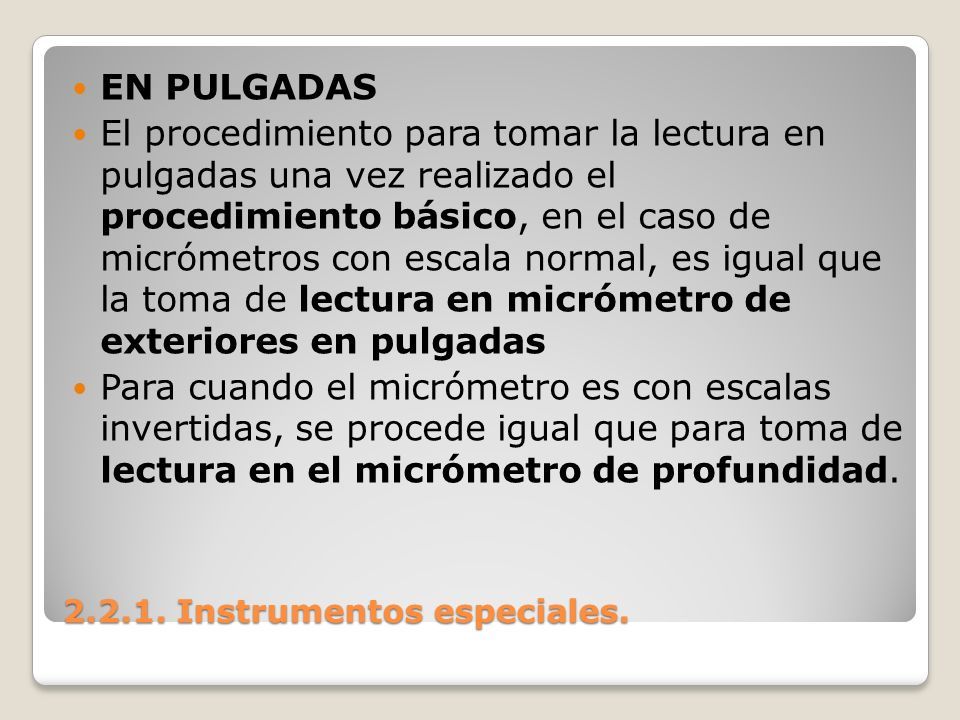 EN PULGADAS

El procedimiento para tomar la lectura en pulgadas una vez realizado el procedimiento básico, en el caso de micrómetros con escala normal, es igual que la toma de lectura en micrómetro de exteriores en pulgadas

Para cuando el micrómetro es con escalas invertidas, se procede igual que para toma de lectura en el micrómetro de profundidad.

2.2.1. Instrumentos especiales.